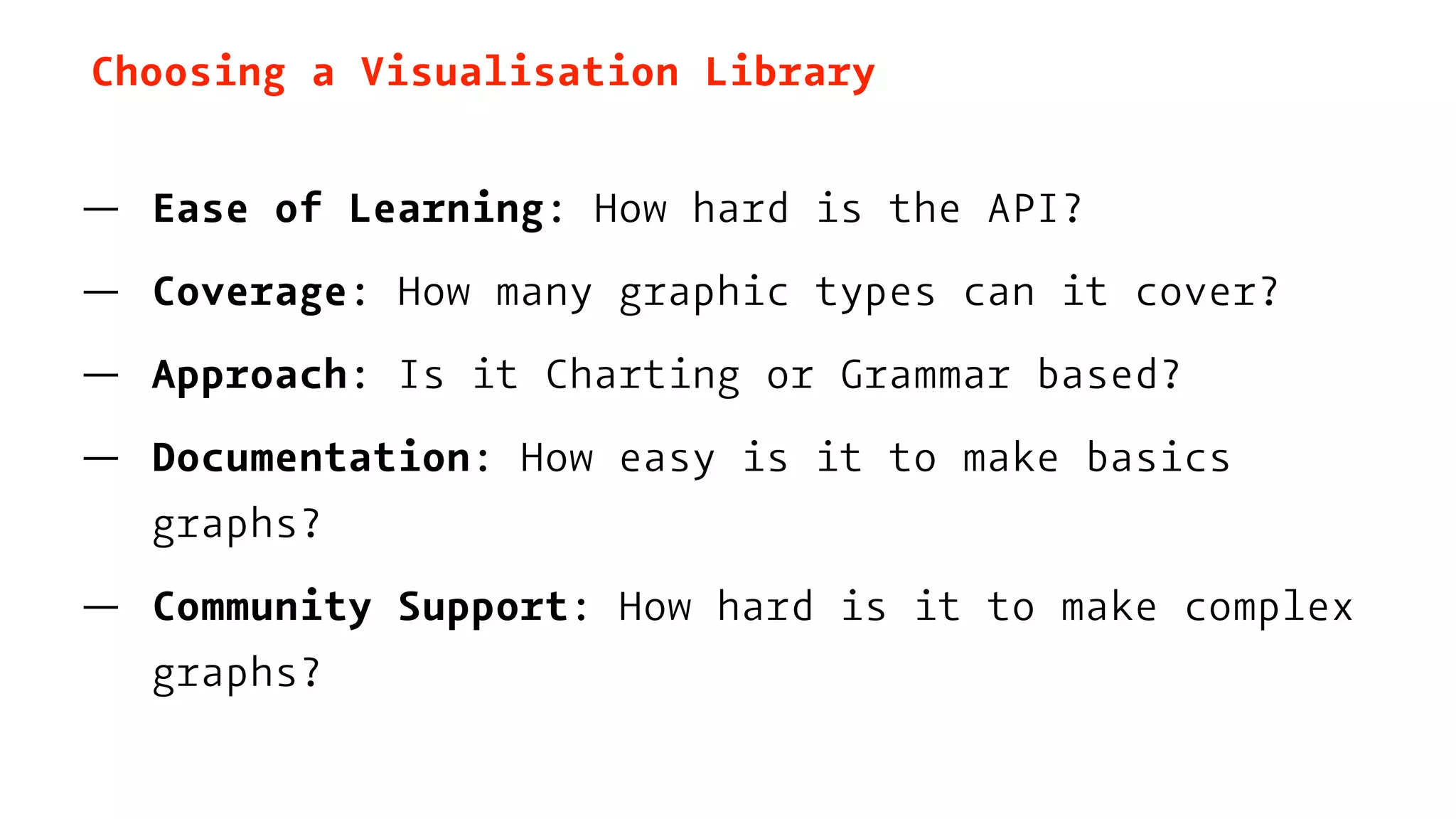 Choosing a Visualisation Library

— Ease of Learning: How hard is the API?

— Coverage: How many graphic types can it cover?

— Approach: Is it Charting or Grammar based?

— Documentation: How easy is it to make basics graphs?

— Community Support: How hard is it to make complex graphs?